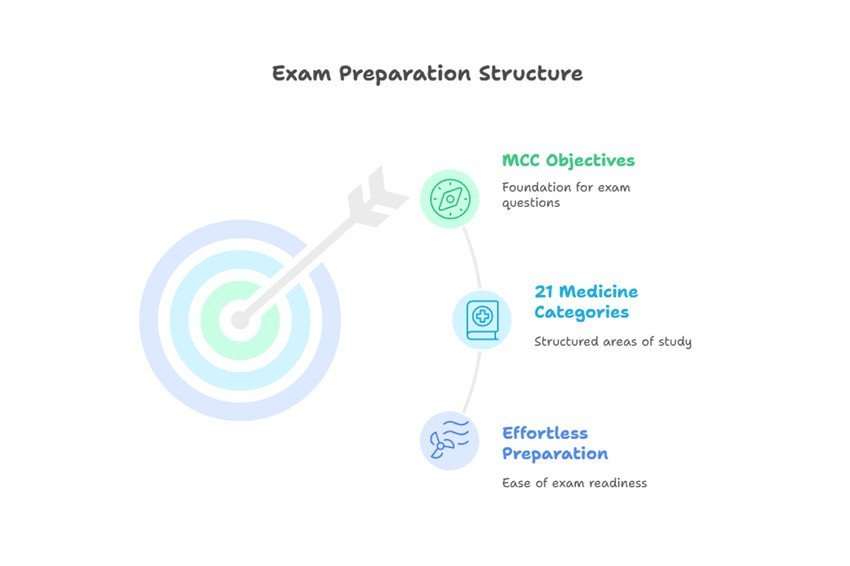 Exam Preparation Structure

MCC Objectives

Foundation for exam questions

21 Medicine Categories

Structured areas of study

Effortless Preparation

Ease of exam readiness